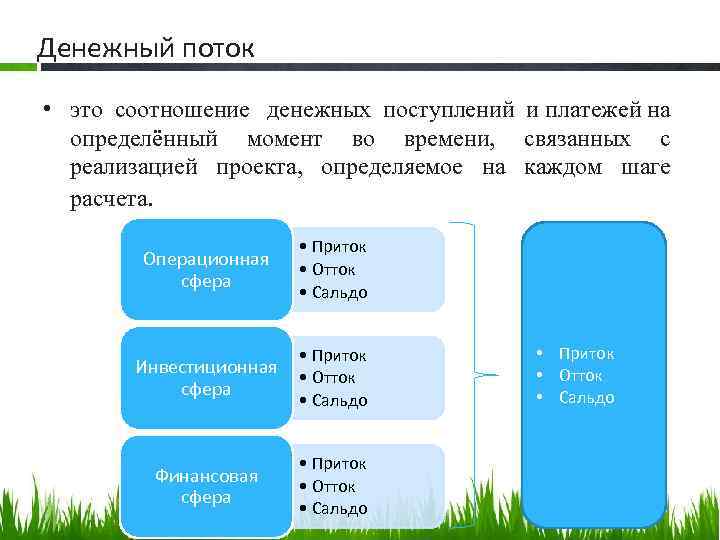 Денежный поток

• это соотношение денежных поступлений и платежей на определённый момент во времени, связанных с реализацией проекта, определяемое на каждом шаге расчета.

Операционная сфера
• Приток
• Отток
• Сальдо

Инвестиционная сфера
• Приток
• Отток
• Сальдо

Финансовая сфера
• Приток
• Отток
• Сальдо

• Приток
• Отток
• Сальдо